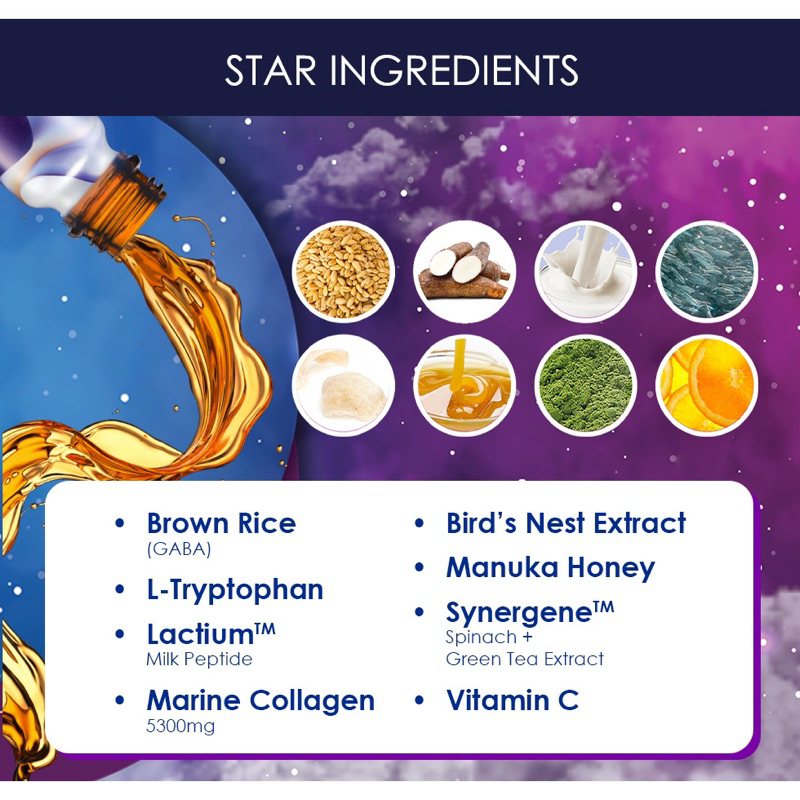 STAR INGREDIENTS

• Brown Rice
(GABA)

• L-Tryptophan

• Lactium™
Milk Peptide

• Marine Collagen
5300mg

• Bird's Nest Extract

• Manuka Honey

• Synergene™
Spinach +
Green Tea Extract

• Vitamin C